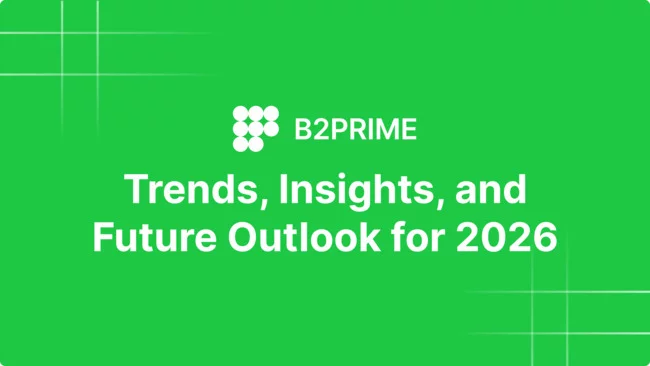 B2PRIME

Trends, Insights, and Future Outlook for 2026